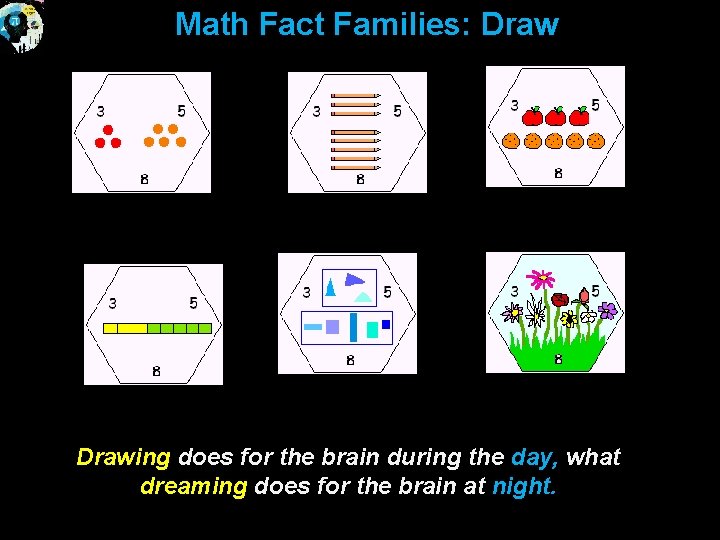 Math Fact Families: Draw

3 5 8

3 5 8

3 5 8

3 5 8

3 5 8

3 5 8

Drawing does for the brain during the day, what dreaming does for the brain at night.